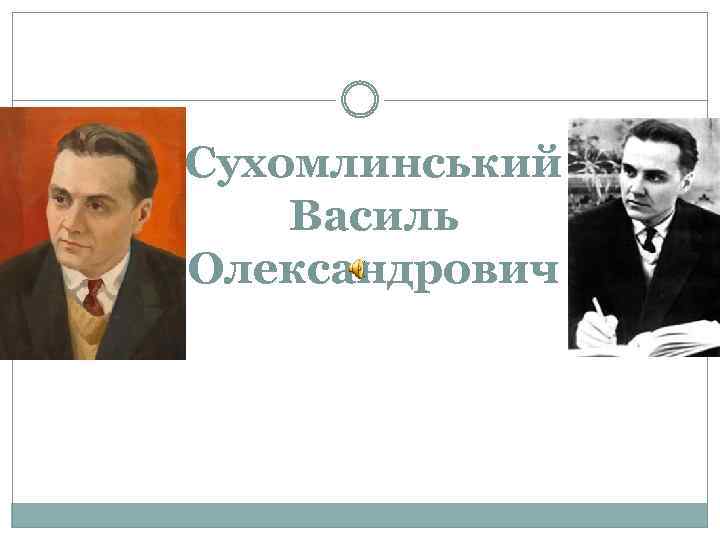 Сухомлинський Василь Олександрович